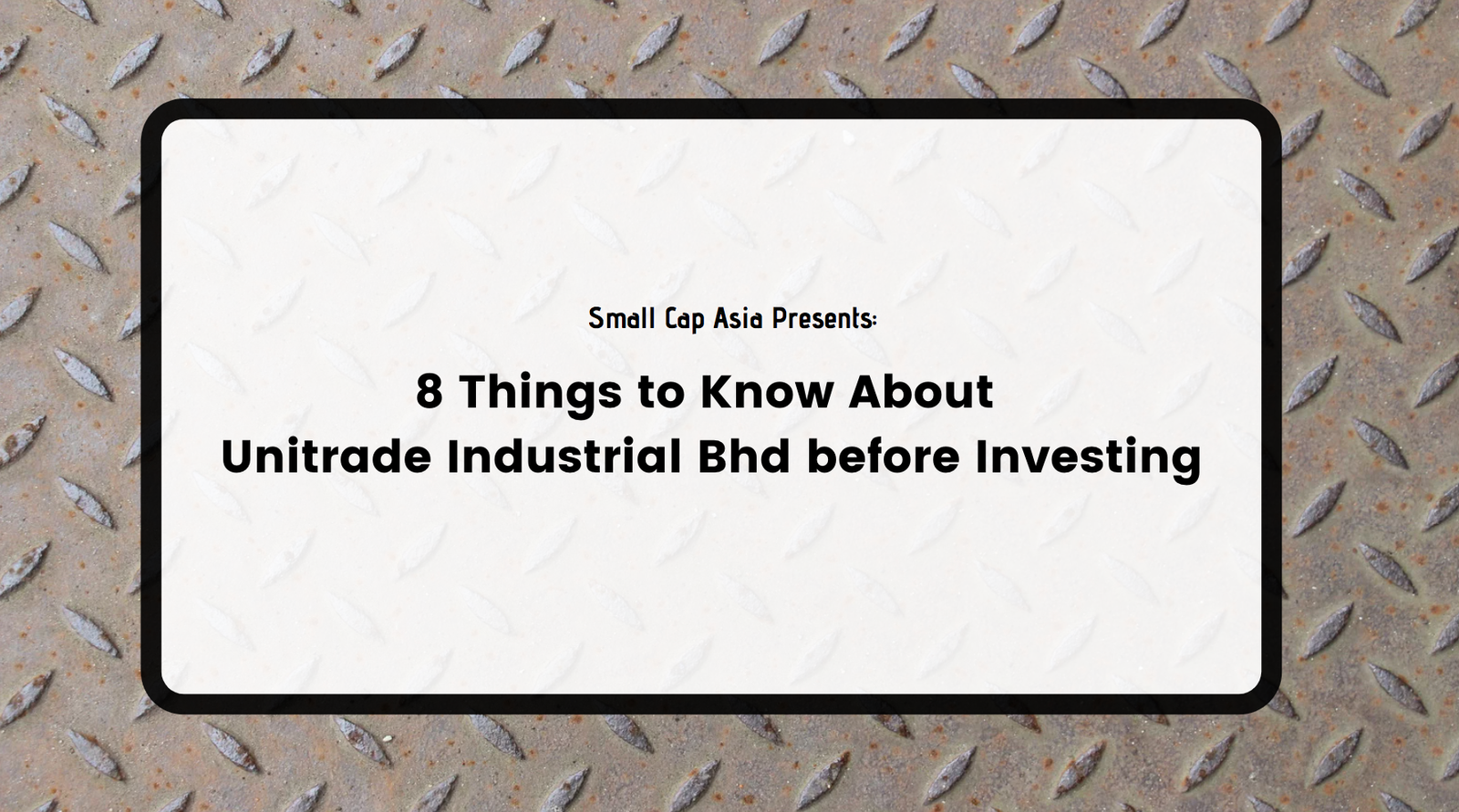 Small Cap Asia Presents:

8 Things to Know About Unitrade Industrial Bhd before Investing